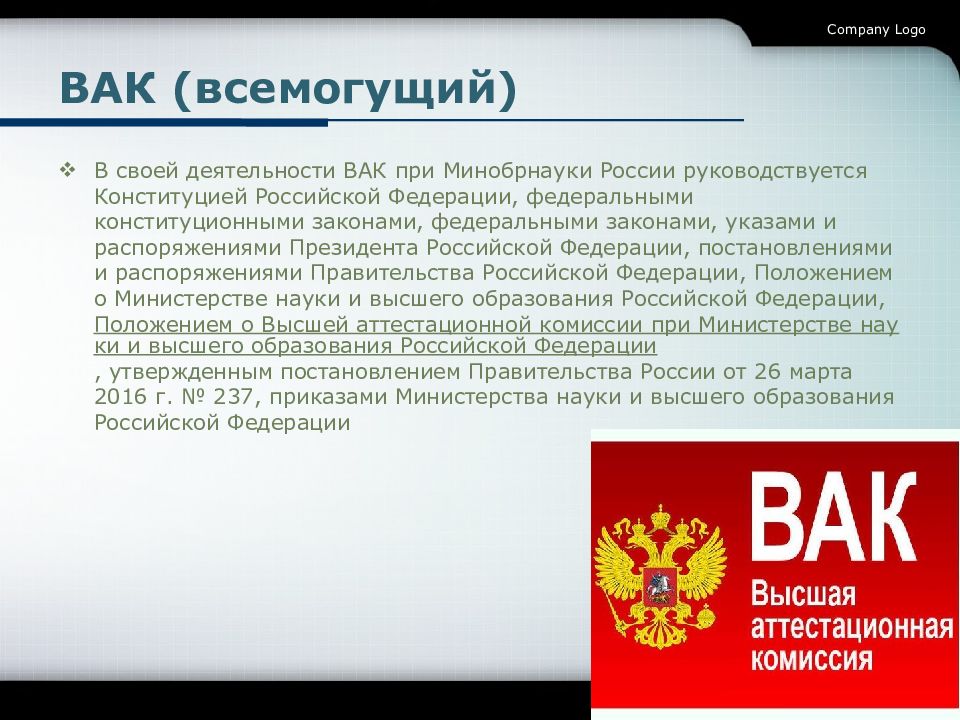 Company Logo

ВАК (всемогущий)

❖ В своей деятельности ВАК при Минобрнауки России руководствуется Конституцией Российской Федерации, федеральными конституционными законами, федеральными законами, указами и распоряжениями Президента Российской Федерации, постановлениями и распоряжениями Правительства Российской Федерации, Положением о Министерстве науки и высшего образования Российской Федерации, Положением о Высшей аттестационной комиссии при Министерстве науки и высшего образования Российской Федерации , утвержденным постановлением Правительства России от 26 марта 2016 г. № 237, приказами Министерства науки и высшего образования Российской Федерации

ВАК
Высшая аттестационная комиссия